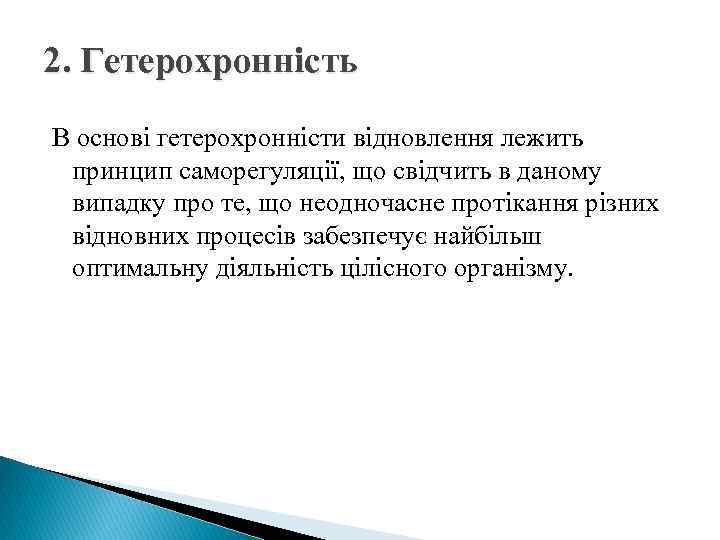 2. Гетерохронність

В основі гетерохронністи відновлення лежить принцип саморегуляції, що свідчить в даному випадку про те, що неодночасне протікання різних відновних процесів забезпечує найбільш оптимальну діяльність цілісного організму.